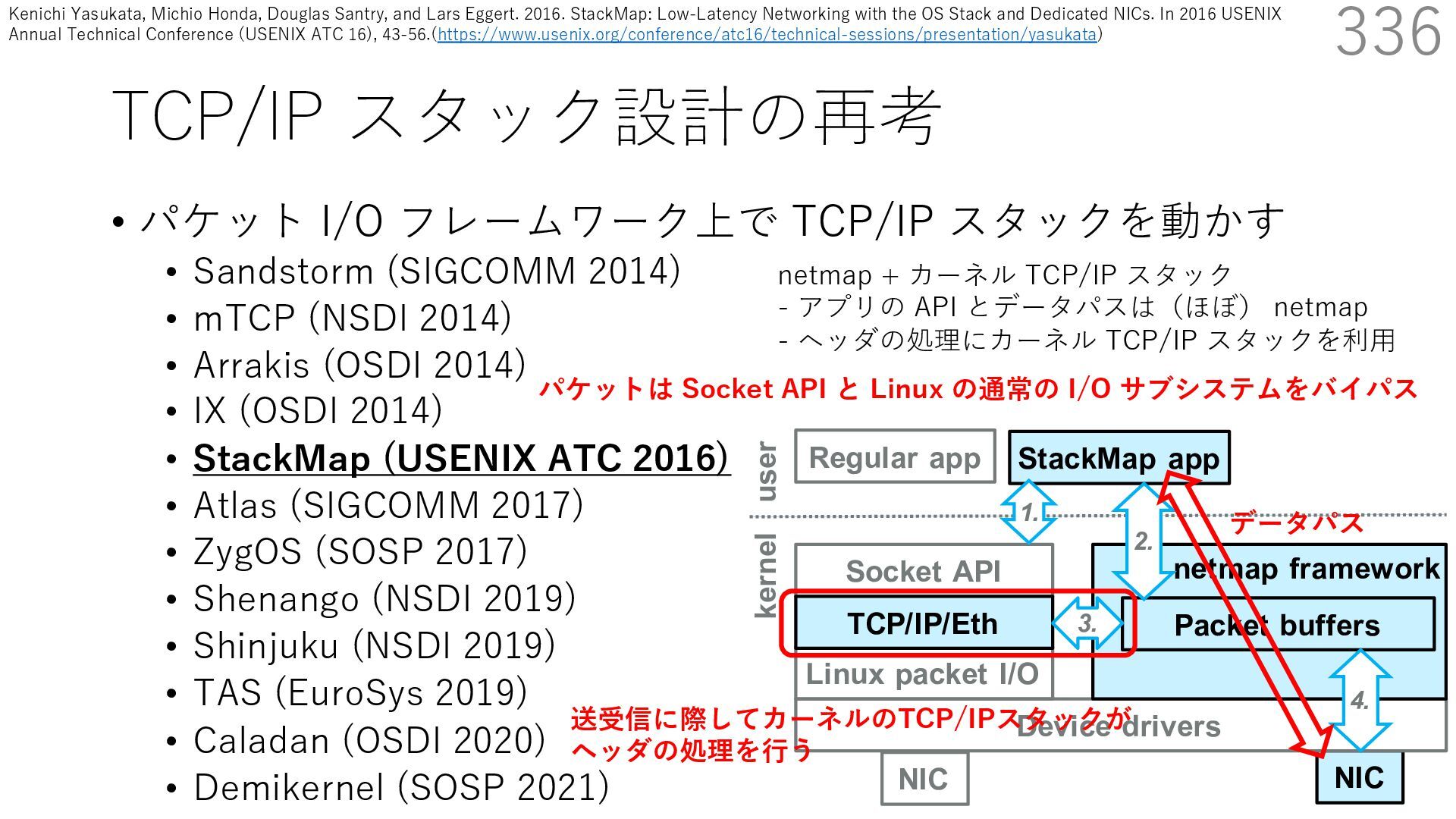 Kenichi Yasukata, Michio Honda, Douglas Santry, and Lars Eggert. 2016. StackMap: Low-Latency Networking with the OS Stack and Dedicated NICs. In 2016 USENIX Annual Technical Conference (USENIX ATC 16), 43-56.(https://www.usenix.org/conference/atc16/technical-sessions/presentation/yasukata)

336

TCP/IP スタック設計の再考

• パケット I/O フレームワーク上で TCP/IP スタックを動かす
  • Sandstorm (SIGCOMM 2014)
  • mTCP (NSDI 2014)
  • Arrakis (OSDI 2014)
  • IX (OSDI 2014)
  • StackMap (USENIX ATC 2016)
  • Atlas (SIGCOMM 2017)
  • ZygOS (SOSP 2017)
  • Shenango (NSDI 2019)
  • Shinjuku (NSDI 2019)
  • TAS (EuroSys 2019)
  • Caladan (OSDI 2020)
  • Demikernel (SOSP 2021)

netmap + カーネル TCP/IP スタック
- アプリの API とデータパスは（ほぼ） netmap
- ヘッダの処理にカーネル TCP/IP スタックを利用

パケットは Socket API と Linux の通常の I/O サブシステムをバイパス

user
kernel
Regular app
StackMap app
1.
2.
データパス
Socket API
netmap framework
TCP/IP/Eth
3.
Packet buffers
Linux packet I/O
4.
Device drivers
NIC
NIC

送受信に際してカーネルのTCP/IPスタックが
ヘッダの処理を行う